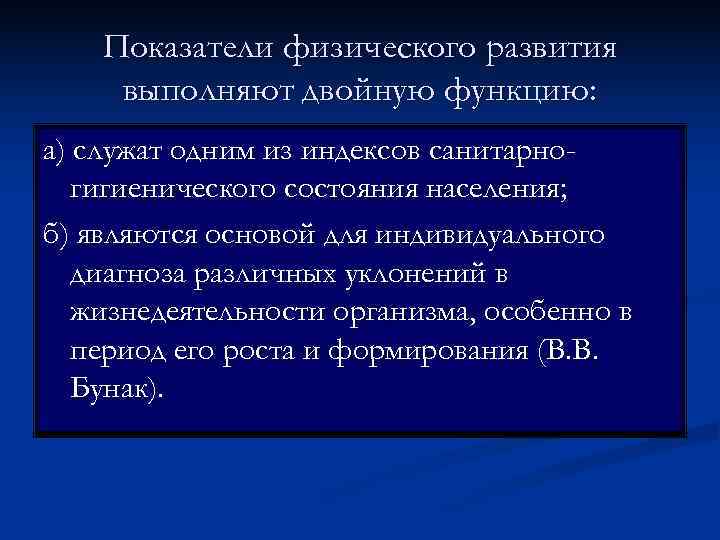 Показатели физического развития выполняют двойную функцию:

а) служат одним из индексов санитарно-гигиенического состояния населения;

б) являются основой для индивидуального диагноза различных уклонений в жизнедеятельности организма, особенно в период его роста и формирования (В.В. Бунак).